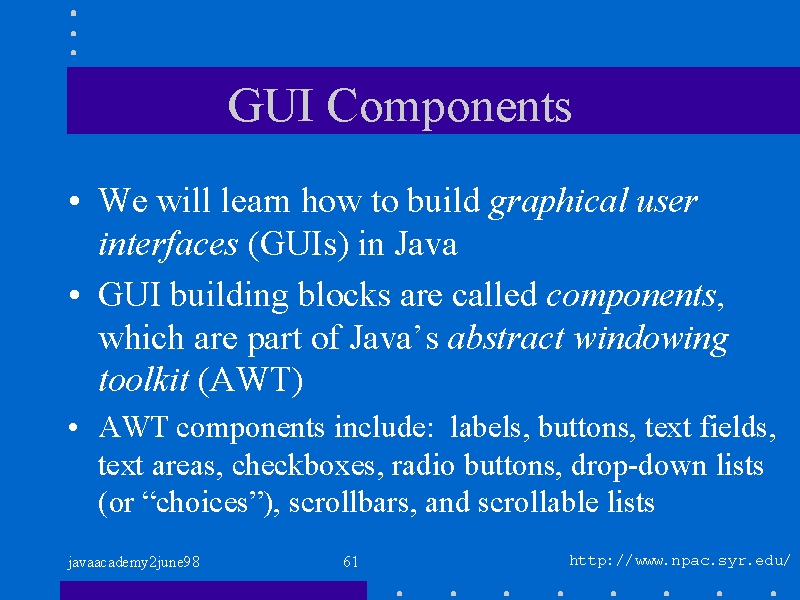 GUI Components

• We will learn how to build graphical user interfaces (GUIs) in Java

• GUI building blocks are called components, which are part of Java’s abstract windowing toolkit (AWT)

• AWT components include: labels, buttons, text fields, text areas, checkboxes, radio buttons, drop-down lists (or “choices”), scrollbars, and scrollable lists

javaacademy2june98

61

http://www.npac.syr.edu/